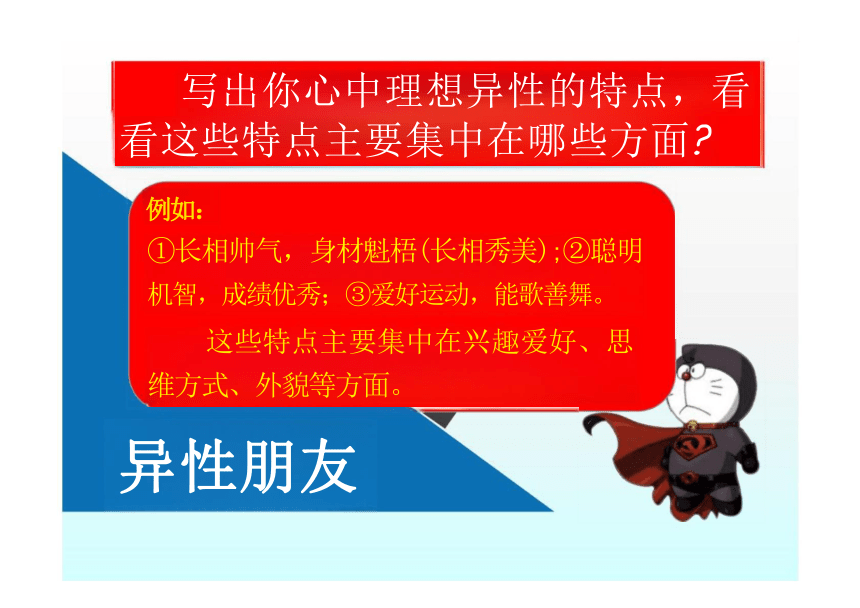 写出你心中理想异性的特点，看看这些特点主要集中在哪些方面？

例如：
①长相帅气，身材魁梧(长相秀美)；②聪明机智，成绩优秀；③爱好运动，能歌善舞。

这些特点主要集中在兴趣爱好、思维方式、外貌等方面。

异性朋友